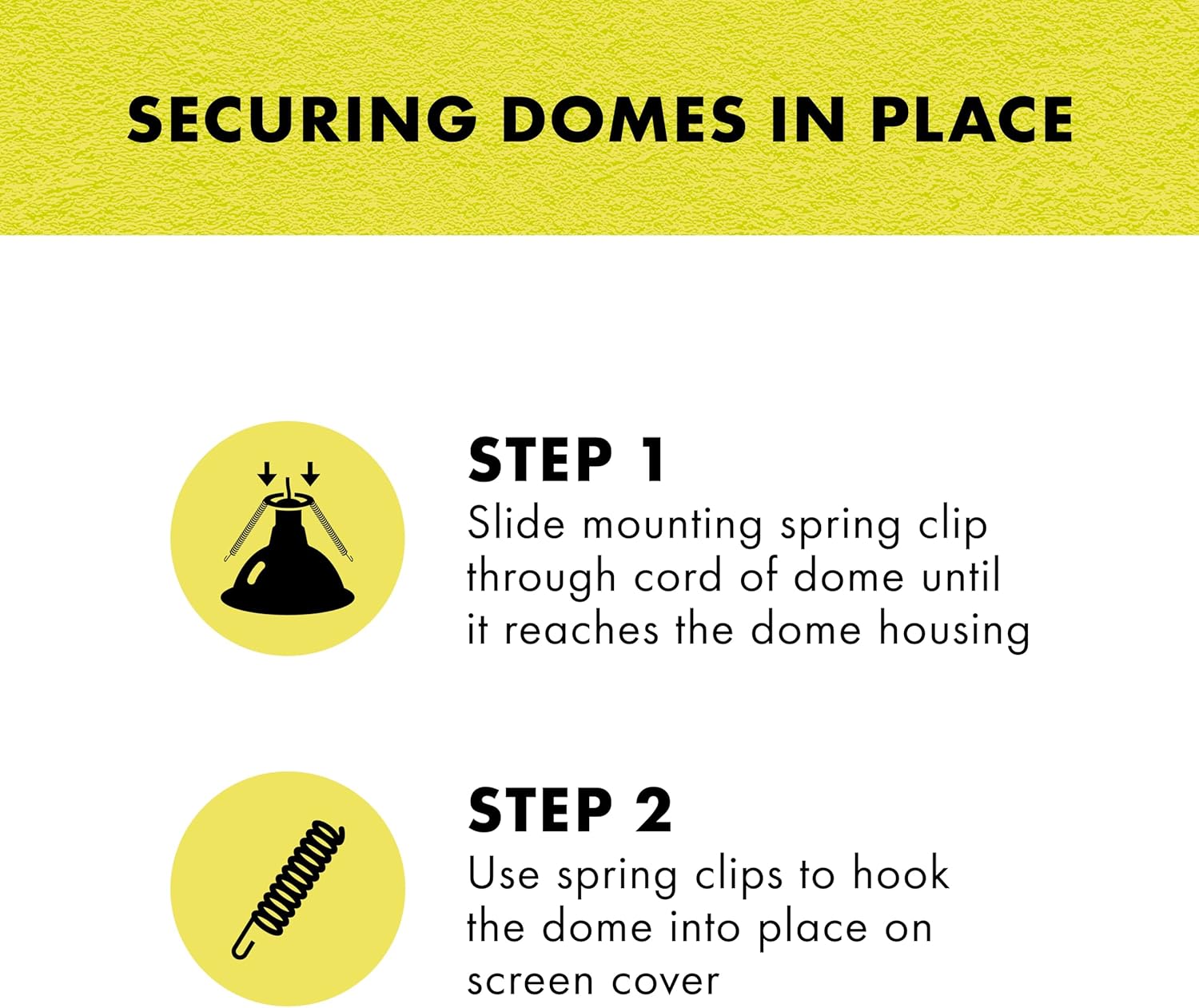 SECURING DOMES IN PLACE

STEP 1
Slide mounting spring clip through cord of dome until it reaches the dome housing

STEP 2
Use spring clips to hook the dome into place on screen cover